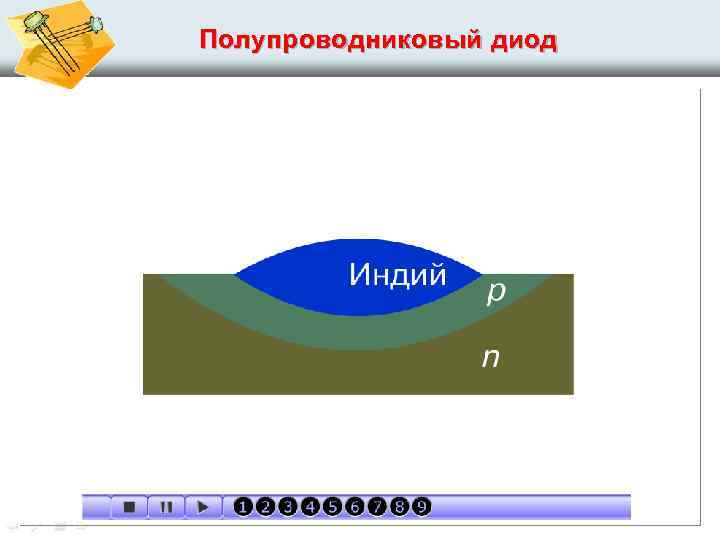 Полупроводниковый диод

Индий

p

n

1 2 3 4 5 6 7 8 9